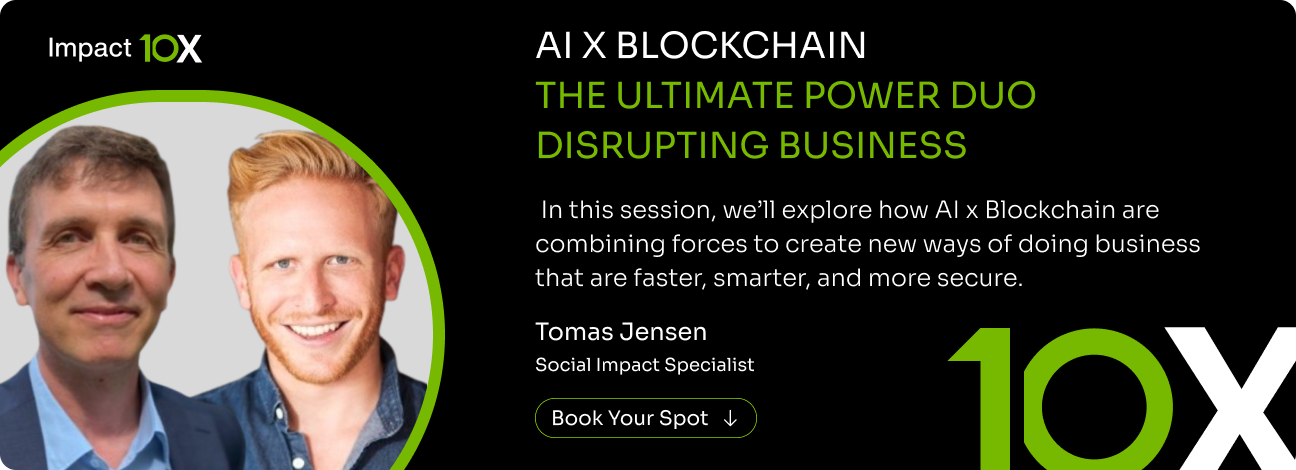 Impact 10X

AI X BLOCKCHAIN
THE ULTIMATE POWER DUO DISRUPTING BUSINESS

In this session, we'll explore how AI x Blockchain are combining forces to create new ways of doing business that are faster, smarter, and more secure.

Tomas Jensen
Social Impact Specialist

Book Your Spot ↓

10X